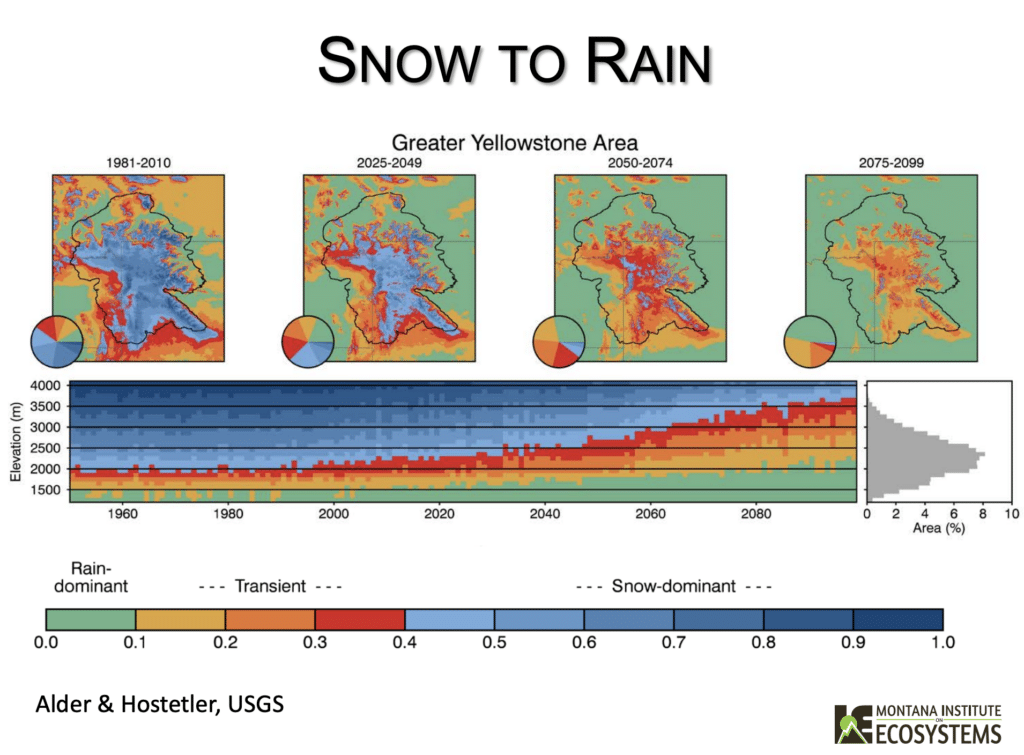 SNOW TO RAIN

Greater Yellowstone Area

1981-2010

2025-2049

2050-2074

2075-2099

Elevation (m)

4000
3500
3000
2500
2000
1500

1960 1980 2000 2020 2040 2060 2080

0 2 4 6 8 10
Area (%)

Rain-dominant

--- Transient ---

--- Snow-dominant ---

0.0 0.1 0.2 0.3 0.4 0.5 0.6 0.7 0.8 0.9 1.0

Alder & Hostetler, USGS

MONTANA INSTITUTE ON ECOSYSTEMS